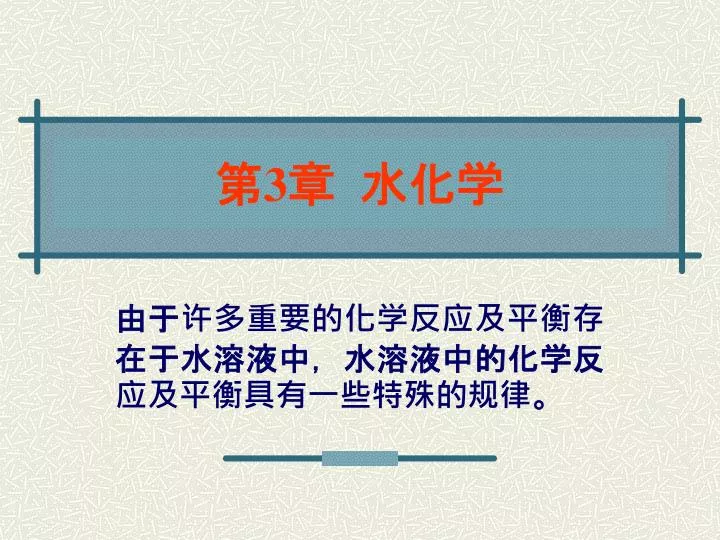 第3章 水化学

由于许多重要的化学反应及平衡存在于水溶液中，水溶液中的化学反应及平衡具有一些特殊的规律。